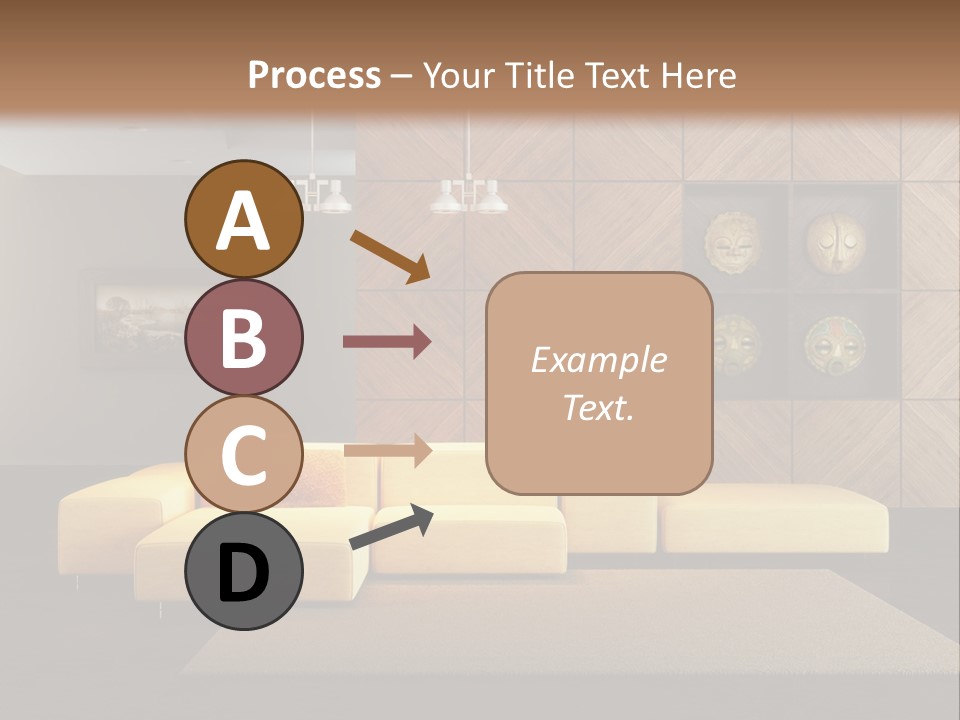 Process – Your Title Text Here

A

B

C

D

Example Text.